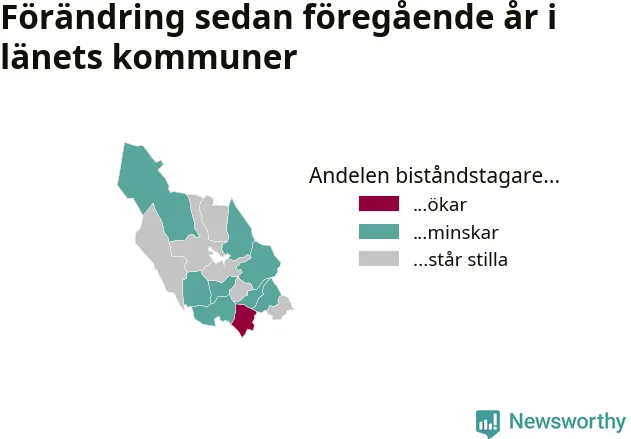 Förändring sedan föregående år i länets kommuner

Andelen biståndstagare...
...ökar
...minskar
...står stilla

Newsworthy